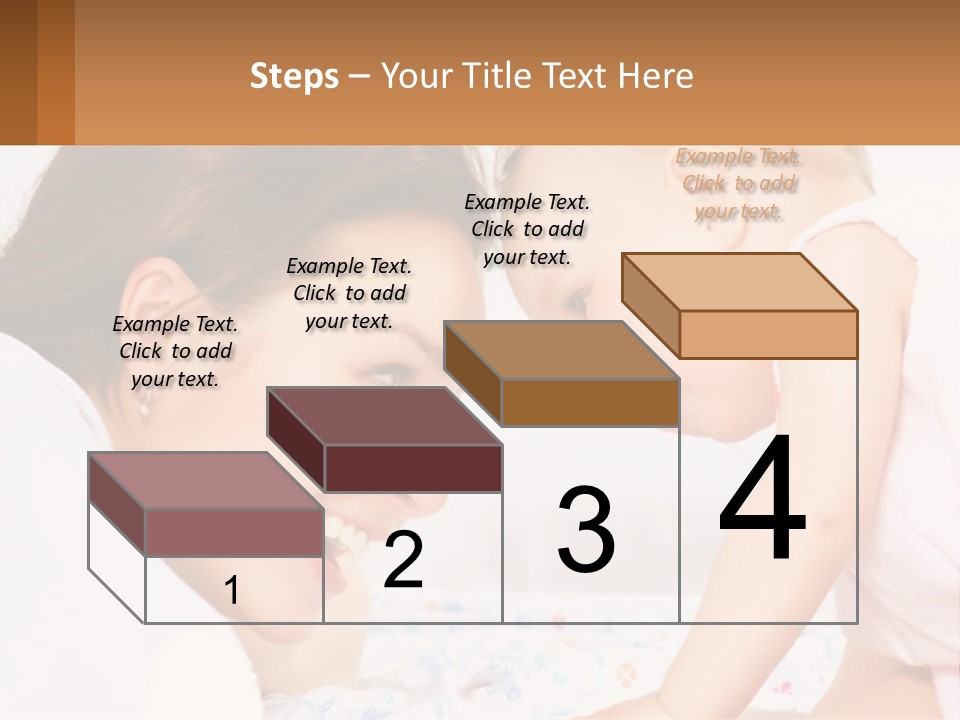 Steps – Your Title Text Here

Example Text. Click to add your text.

Example Text. Click to add your text.

Example Text. Click to add your text.

Example Text. Click to add your text.

1

2

3

4